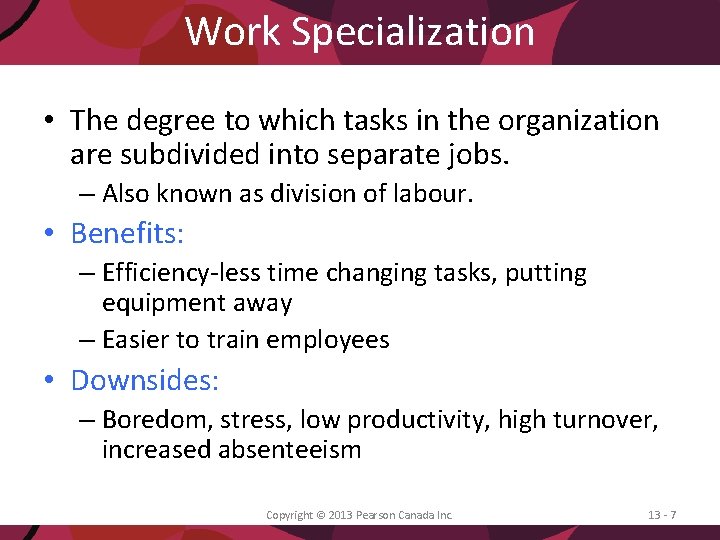 Work Specialization

• The degree to which tasks in the organization are subdivided into separate jobs.
– Also known as division of labour.

• Benefits:
– Efficiency-less time changing tasks, putting equipment away
– Easier to train employees

• Downsides:
– Boredom, stress, low productivity, high turnover, increased absenteeism

Copyright © 2013 Pearson Canada Inc.

13 - 7